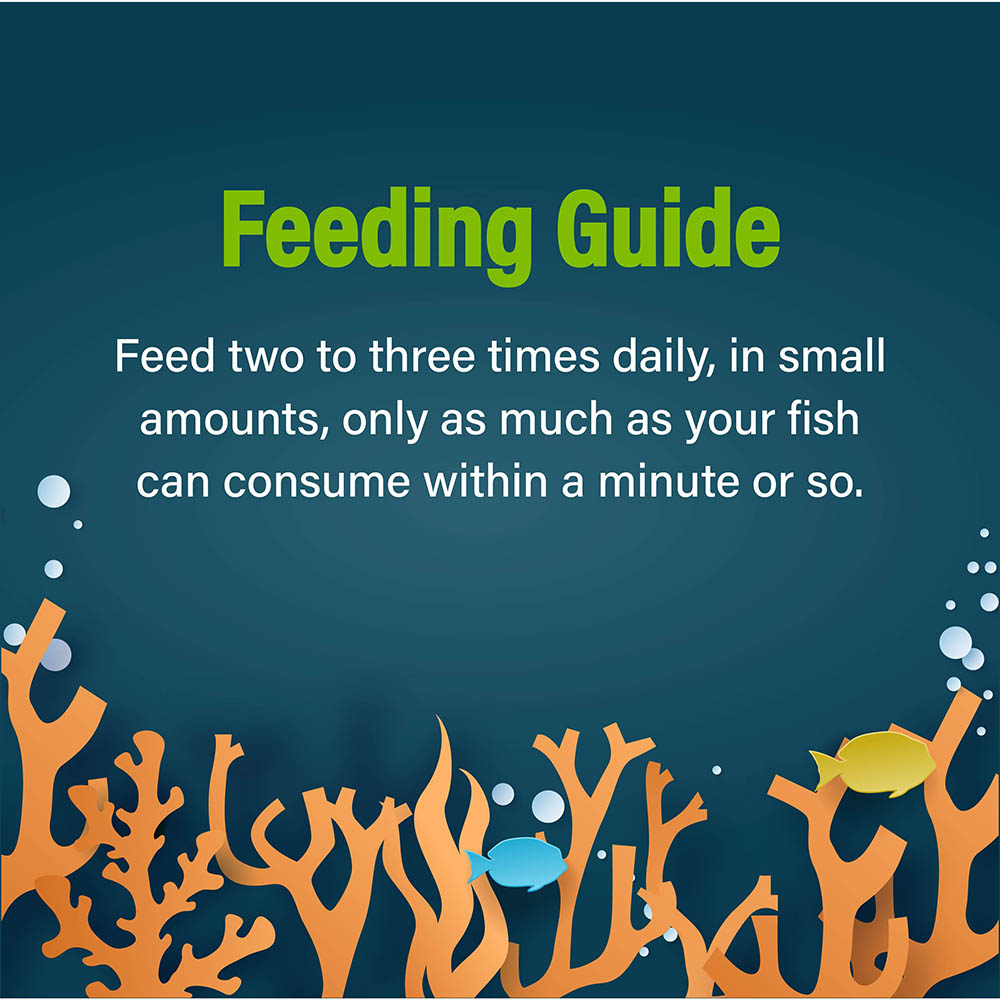 Feeding Guide

Feed two to three times daily, in small amounts, only as much as your fish can consume within a minute or so.